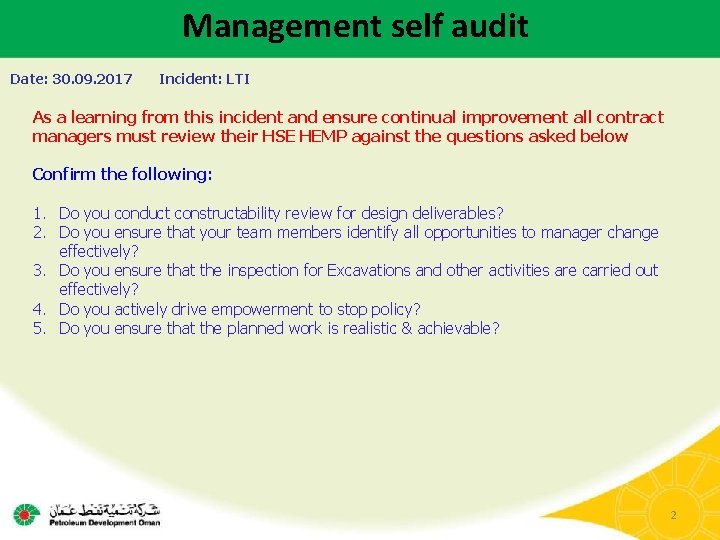 Management self audit

Date: 30.09.2017 Incident: LTI

As a learning from this incident and ensure continual improvement all contract managers must review their HSE HEMP against the questions asked below

Confirm the following:

1. Do you conduct constructability review for design deliverables?
2. Do you ensure that your team members identify all opportunities to manager change effectively?
3. Do you ensure that the inspection for Excavations and other activities are carried out effectively?
4. Do you actively drive empowerment to stop policy?
5. Do you ensure that the planned work is realistic & achievable?

شركة تنمية نفط عمان
Petroleum Development Oman

2